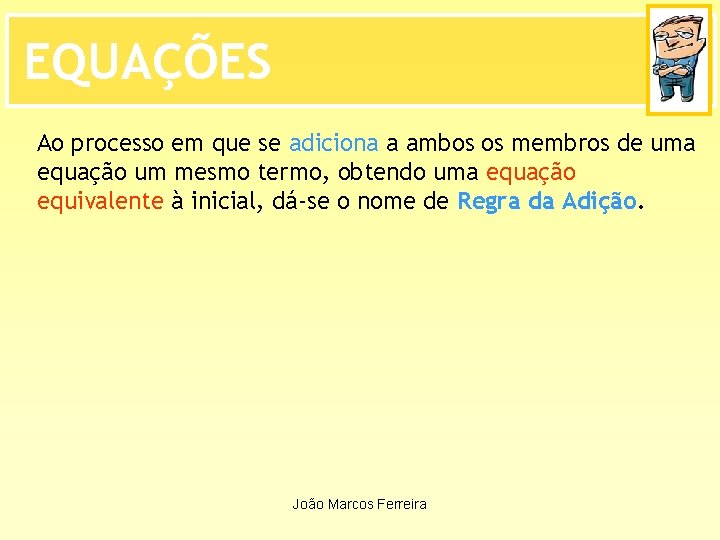 EQUAÇÕES

Ao processo em que se adiciona a ambos os membros de uma equação um mesmo termo, obtendo uma equação equivalente à inicial, dá-se o nome de Regra da Adição.

João Marcos Ferreira